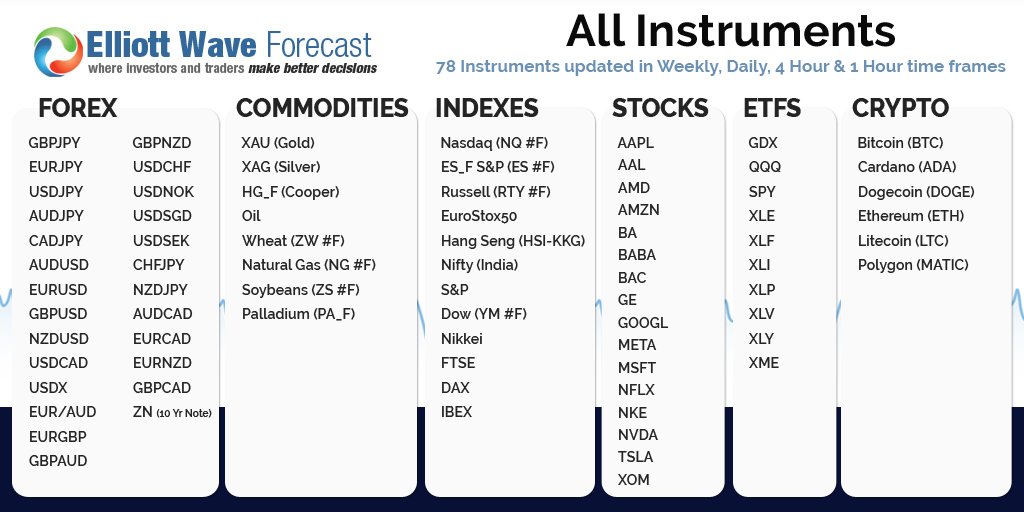 Elliott Wave Forecast
where investors and traders make better decisions

All Instruments
78 Instruments updated in Weekly, Daily, 4 Hour & 1 Hour time frames

FOREX
GBPJPY
EURJPY
USDJPY
AUDJPY
CADJPY
AUDUSD
EURUSD
GBPUSD
NZDUSD
USDCAD
USDX
EUR/AUD
EURGBP
GBPAUD

GBPNZD
USDCHF
USDNOK
USDSGD
USDSEK
CHFJPY
NZDJPY
AUDCAD
EURCAD
EURNZD
GBPCAD
ZN (10 Yr Note)

COMMODITIES
XAU (Gold)
XAG (Silver)
HG_F (Cooper)
Oil
Wheat (ZW #F)
Natural Gas (NG #F)
Soybeans (ZS #F)
Palladium (PA_F)

INDEXES
Nasdaq (NQ #F)
ES_F S&P (ES #F)
Russell (RTY #F)
EuroStox50
Hang Seng (HSI-KKG)
Nifty (India)
S&P
Dow (YM #F)
Nikkei
FTSE
DAX
IBEX

STOCKS
AAPL
AAL
AMD
AMZN
BA
BABA
BAC
GE
GOOGL
META
MSFT
NFLX
NKE
NVDA
TSLA
XOM

ETFS
GDX
QQQ
SPY
XLE
XLF
XLI
XLP
XLV
XLY
XME

CRYPTO
Bitcoin (BTC)
Cardano (ADA)
Dogecoin (DOGE)
Ethereum (ETH)
Litecoin (LTC)
Polygon (MATIC)